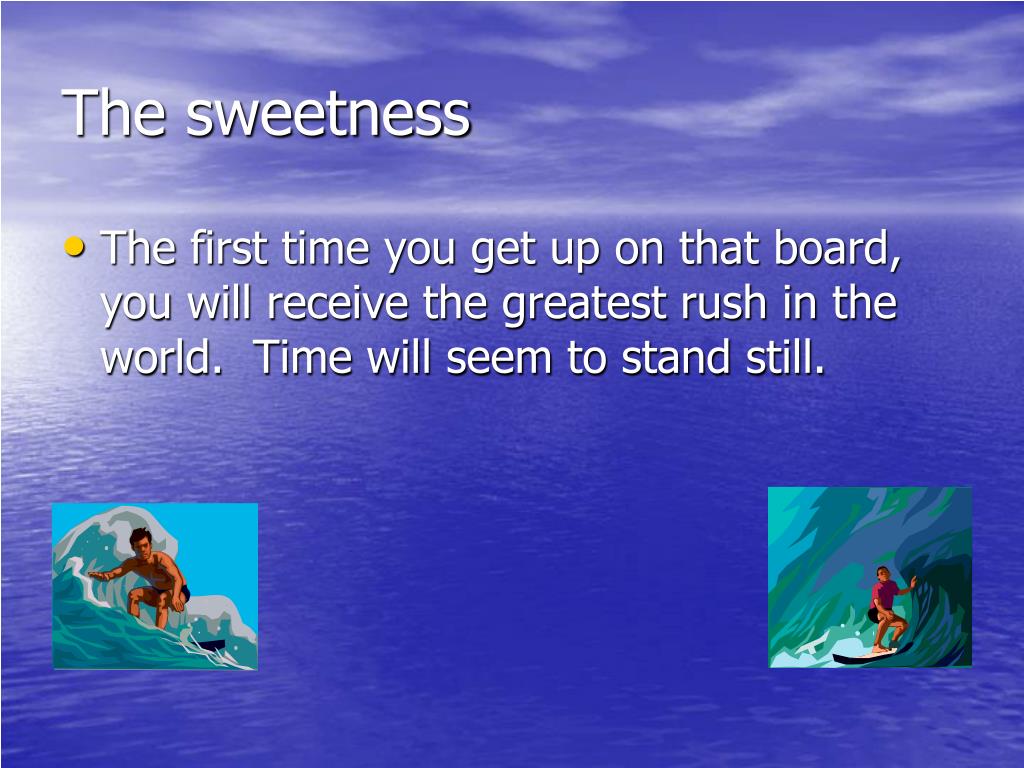 The sweetness

• The first time you get up on that board, you will receive the greatest rush in the world.  Time will seem to stand still.